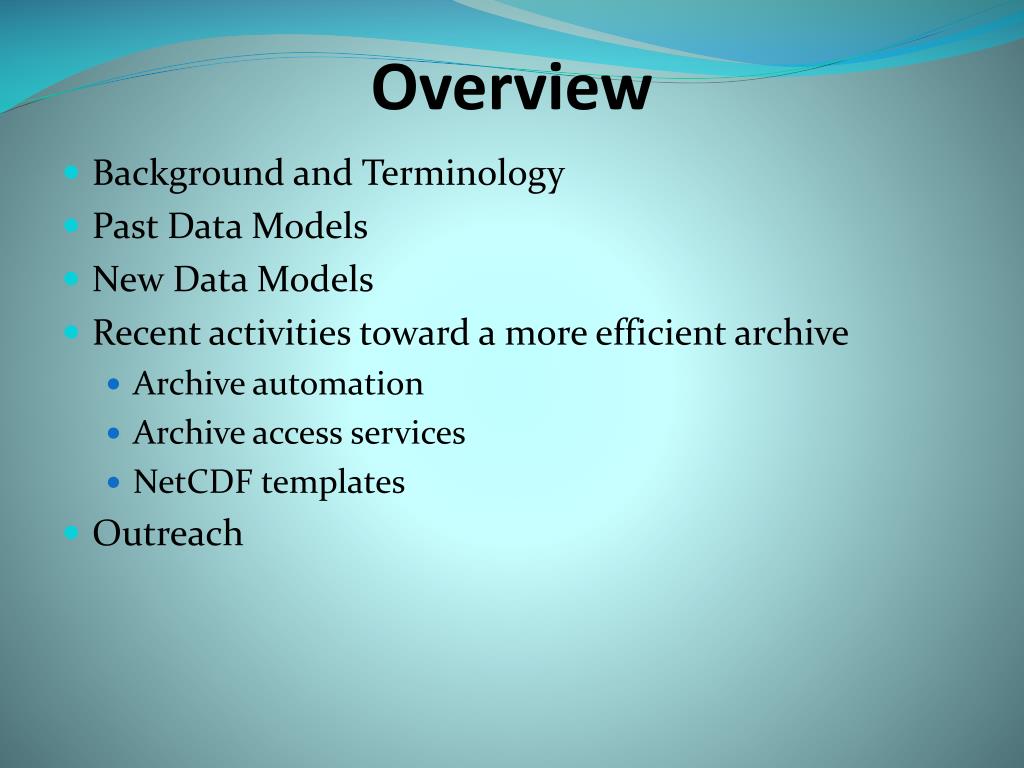 Overview

- Background and Terminology
- Past Data Models
- New Data Models
- Recent activities toward a more efficient archive
  - Archive automation
  - Archive access services
  - NetCDF templates
- Outreach